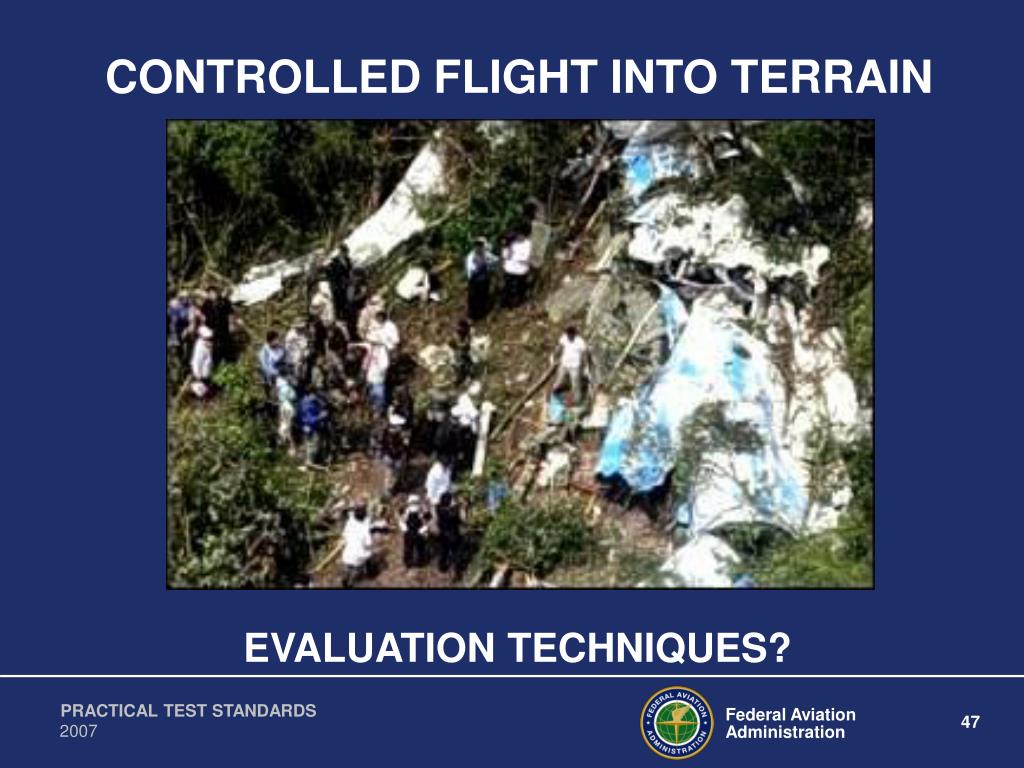 CONTROLLED FLIGHT INTO TERRAIN

EVALUATION TECHNIQUES?

PRACTICAL TEST STANDARDS
2007

FEDERAL AVIATION ADMINISTRATION

Federal Aviation Administration

47